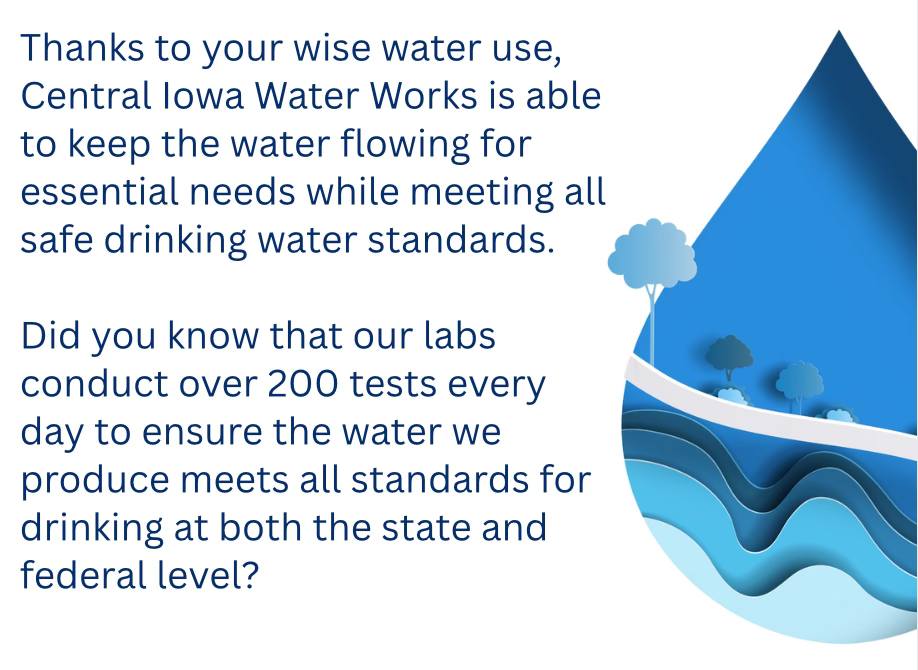 Thanks to your wise water use, Central Iowa Water Works is able to keep the water flowing for essential needs while meeting all safe drinking water standards.

Did you know that our labs conduct over 200 tests every day to ensure the water we produce meets all standards for drinking at both the state and federal level?